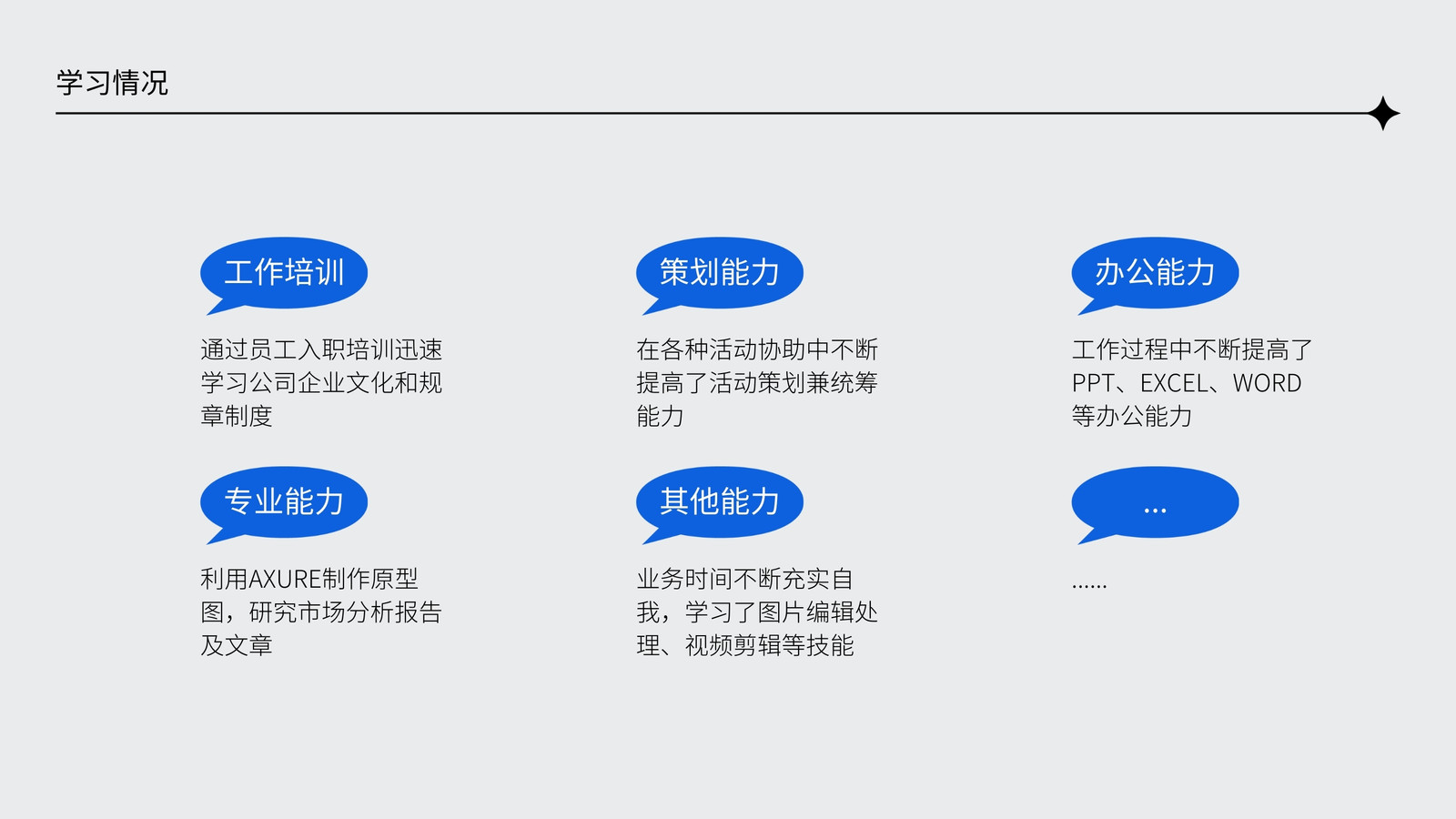 学习情况

工作培训

通过员工入职培训迅速学习公司企业文化和规章制度

策划能力

在各种活动协助中不断提高了活动策划兼统筹能力

办公能力

工作过程中不断提高了PPT、EXCEL、WORD等办公能力

专业能力

利用AXURE制作原型图，研究市场分析报告及文章

其他能力

业务时间不断充实自我，学习了图片编辑处理、视频剪辑等技能

...

......